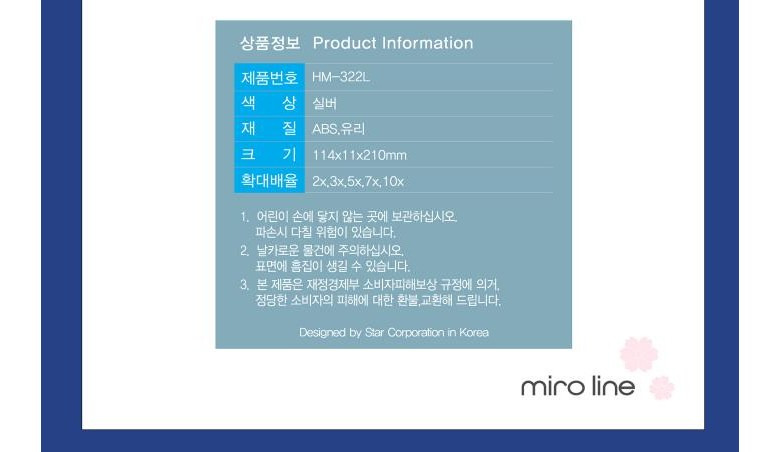 상품정보 Product Information

| 제품번호 | HM-322L |
|---|---|
| 색 상 | 실버 |
| 재 질 | ABS,유리 |
| 크 기 | 114x11x210mm |
| 확대배율 | 2x,3x,5x,7x,10x |

1. 어린이 손에 닿지 않는 곳에 보관하십시오. 파손시 다칠 위험이 있습니다.
2. 날카로운 물건에 주의하십시오. 표면에 흠집이 생길 수 있습니다.
3. 본 제품은 재정경제부 소비자피해보상 규정에 의거, 정당한 소비자의 피해에 대한 환불,교환해 드립니다.

Designed by Star Corporation in Korea

miro line